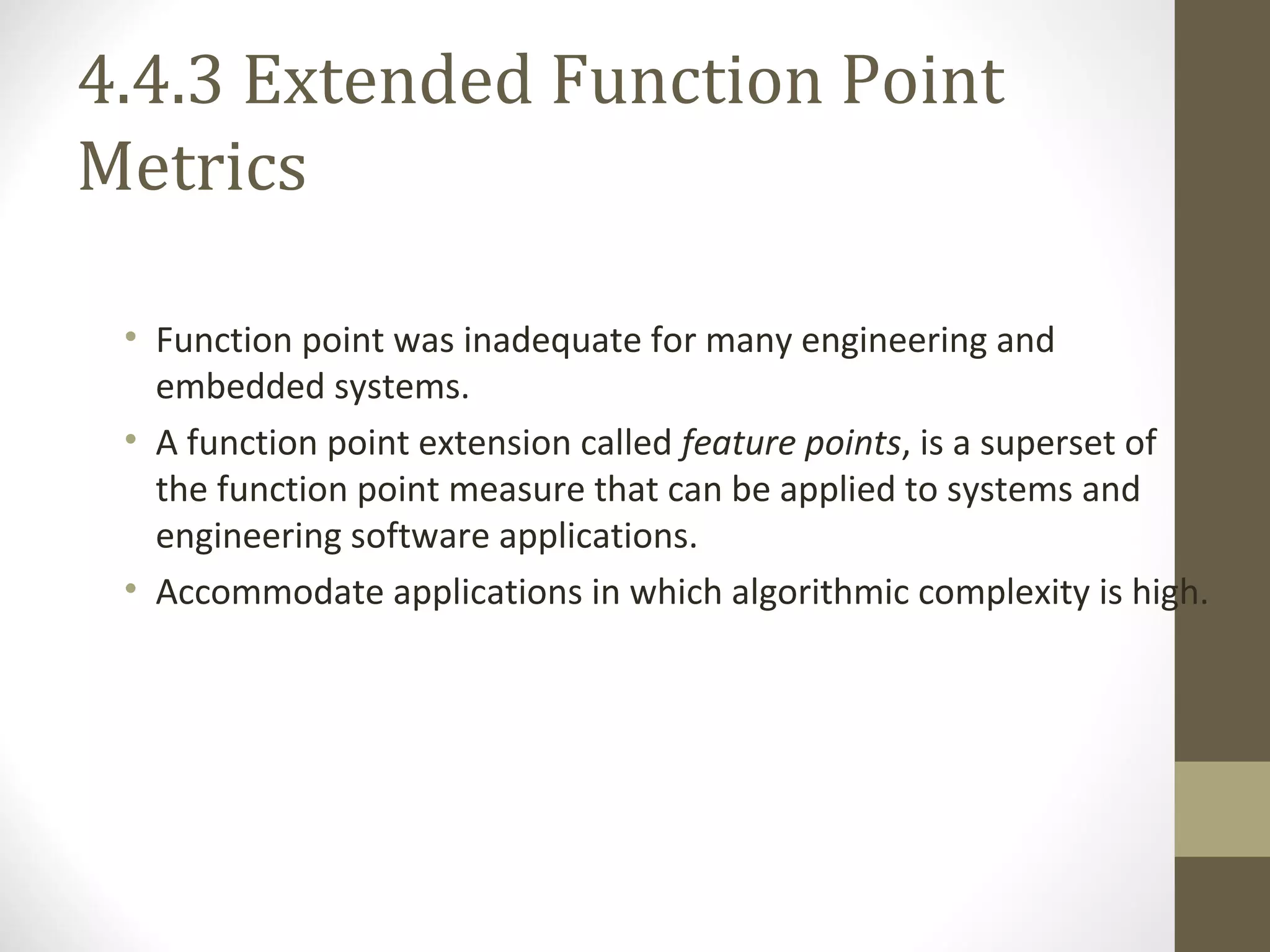 4.4.3 Extended Function Point Metrics

• Function point was inadequate for many engineering and embedded systems.
• A function point extension called feature points, is a superset of the function point measure that can be applied to systems and engineering software applications.
• Accommodate applications in which algorithmic complexity is high.